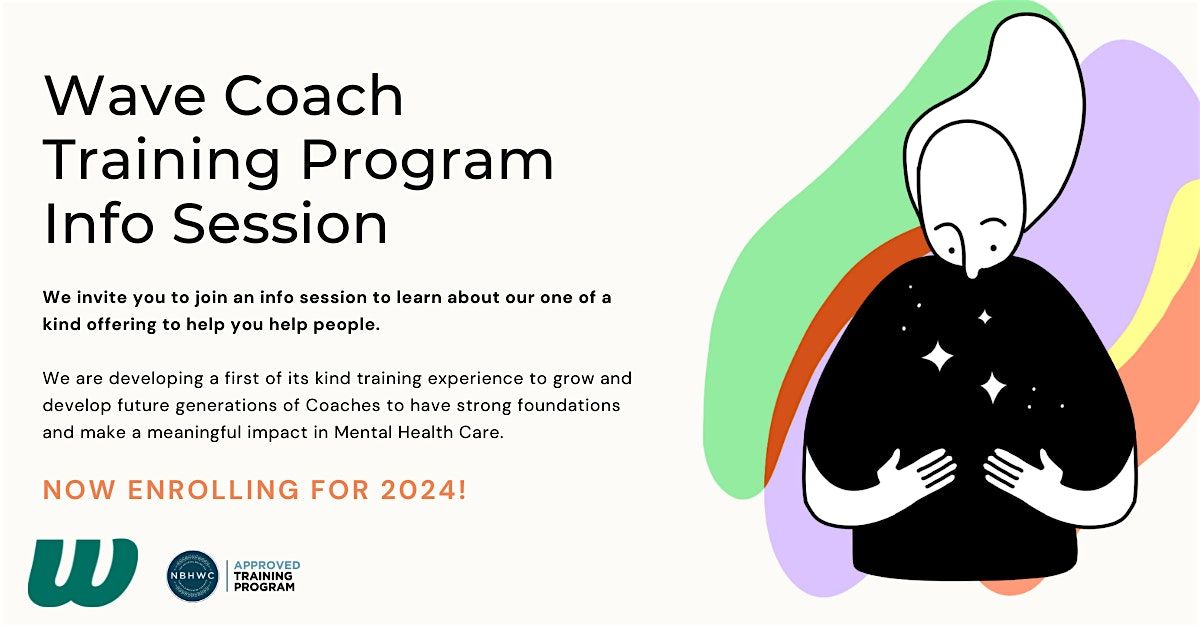 Wave Coach Training Program Info Session

We invite you to join an info session to learn about our one of a kind offering to help you help people.

We are developing a first of its kind training experience to grow and develop future generations of Coaches to have strong foundations and make a meaningful impact in Mental Health Care.

NOW ENROLLING FOR 2024!

W

NBHWC

APPROVED TRAINING PROGRAM